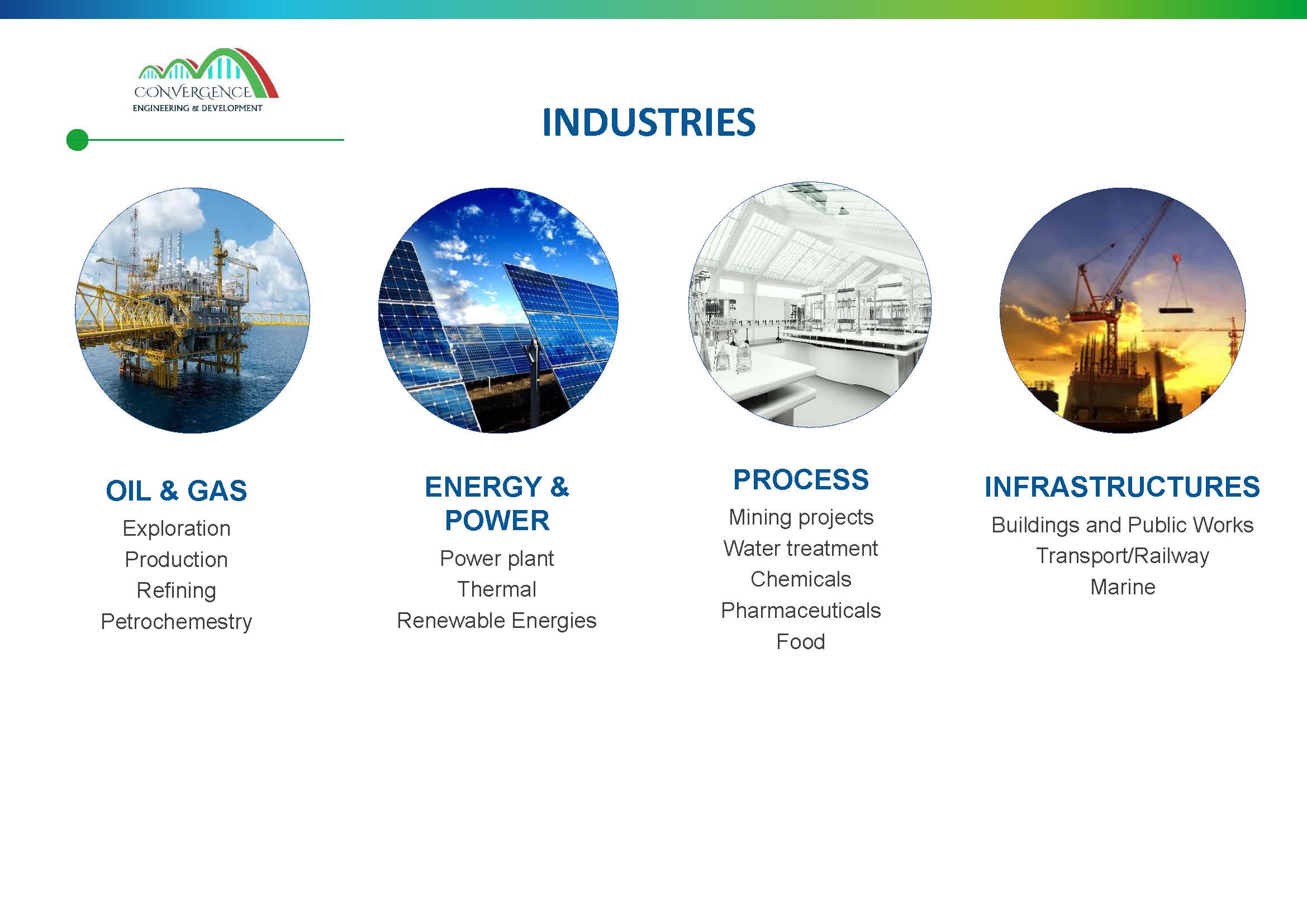 CONVERGENCE
ENGINEERING & DEVELOPMENT

INDUSTRIES

OIL & GAS
Exploration
Production
Refining
Petrochemestry

ENERGY & POWER
Power plant
Thermal
Renewable Energies

PROCESS
Mining projects
Water treatment
Chemicals
Pharmaceuticals
Food

INFRASTRUCTURES
Buildings and Public Works
Transport/Railway
Marine